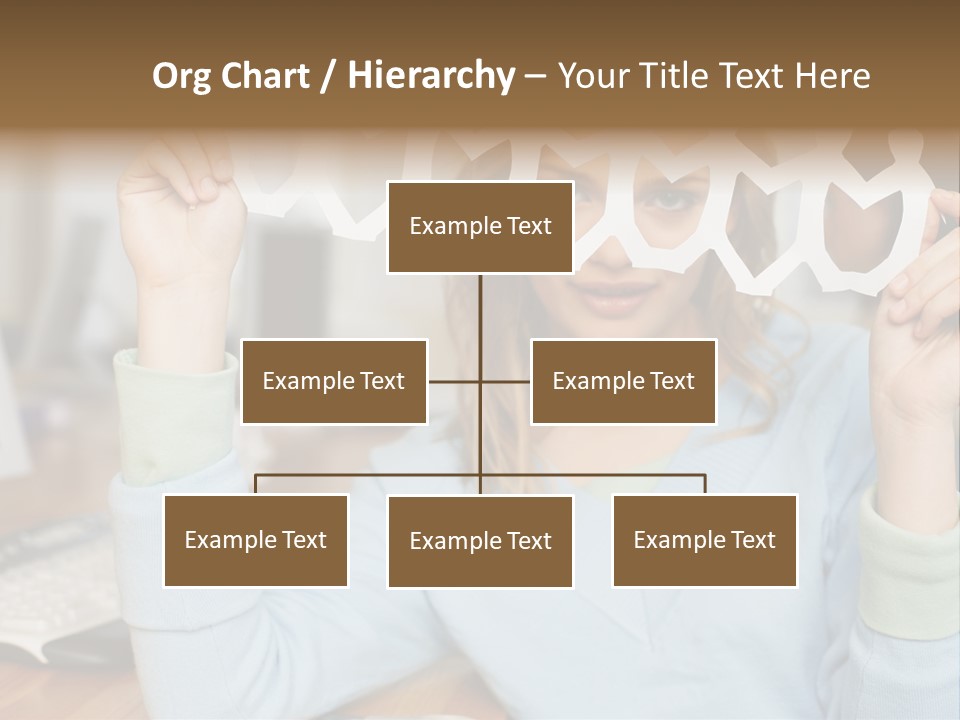 Org Chart / Hierarchy – Your Title Text Here

Example Text

Example Text

Example Text

Example Text

Example Text

Example Text